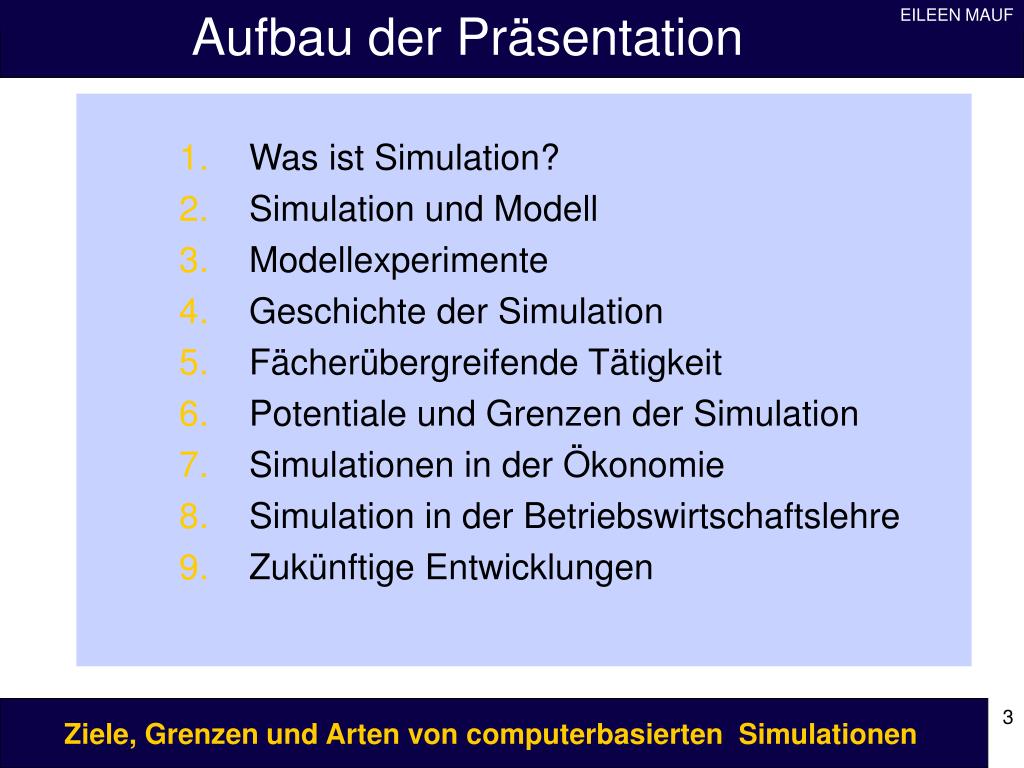 Aufbau der Präsentation

EILEEN MAUF

1. Was ist Simulation?
2. Simulation und Modell
3. Modellexperimente
4. Geschichte der Simulation
5. Fächerübergreifende Tätigkeit
6. Potentiale und Grenzen der Simulation
7. Simulationen in der Ökonomie
8. Simulation in der Betriebswirtschaftslehre
9. Zukünftige Entwicklungen

Ziele, Grenzen und Arten von computerbasierten Simulationen

3